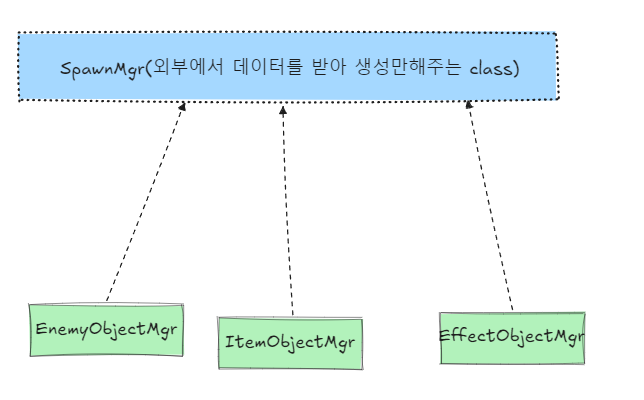 SpawnMgr(외부에서 데이터를 받아 생성만해주는 class)

EnemyObjectMgr

ItemObjectMgr

EffectObjectMgr